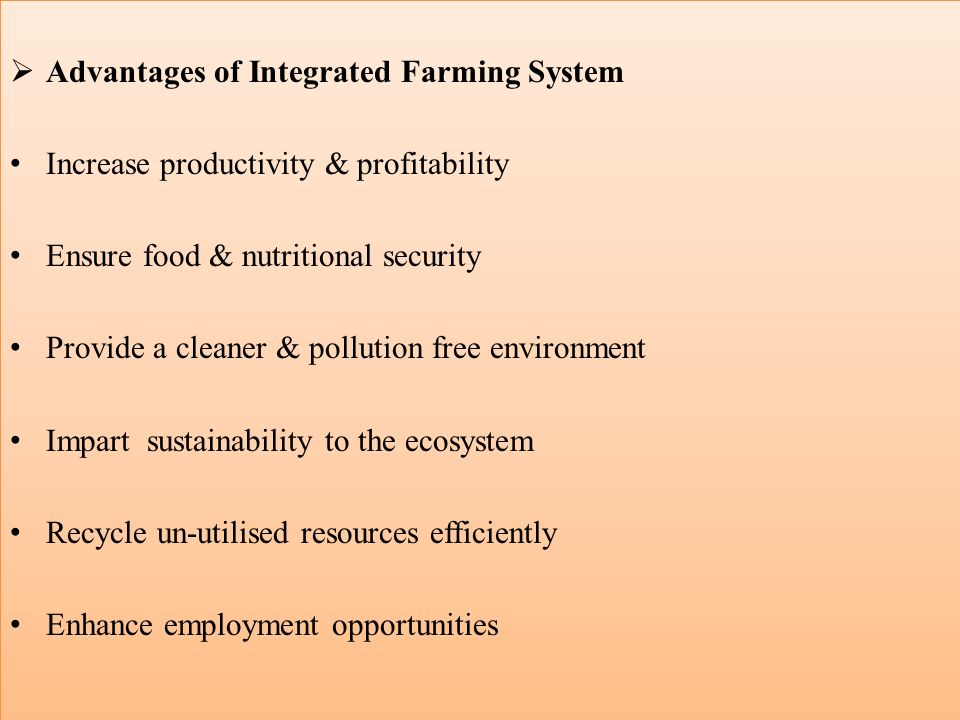 ➢ Advantages of Integrated Farming System

• Increase productivity & profitability

• Ensure food & nutritional security

• Provide a cleaner & pollution free environment

• Impart sustainability to the ecosystem

• Recycle un-utilised resources efficiently

• Enhance employment opportunities